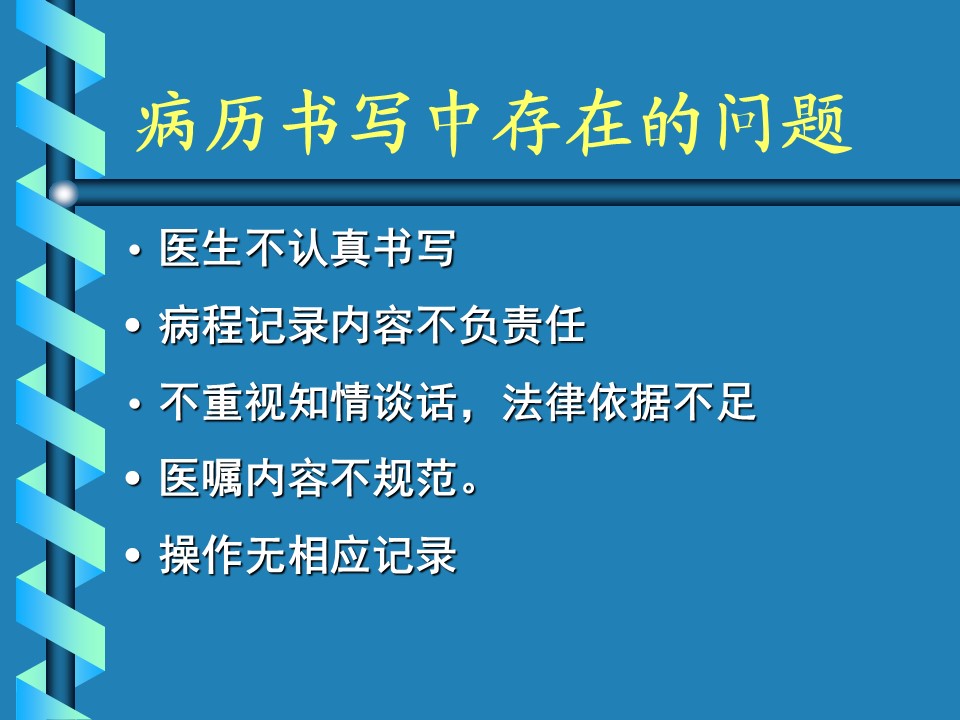 病历书写中存在的问题

• 医生不认真书写
• 病程记录内容不负责任
• 不重视知情谈话，法律依据不足
• 医嘱内容不规范。
• 操作无相应记录